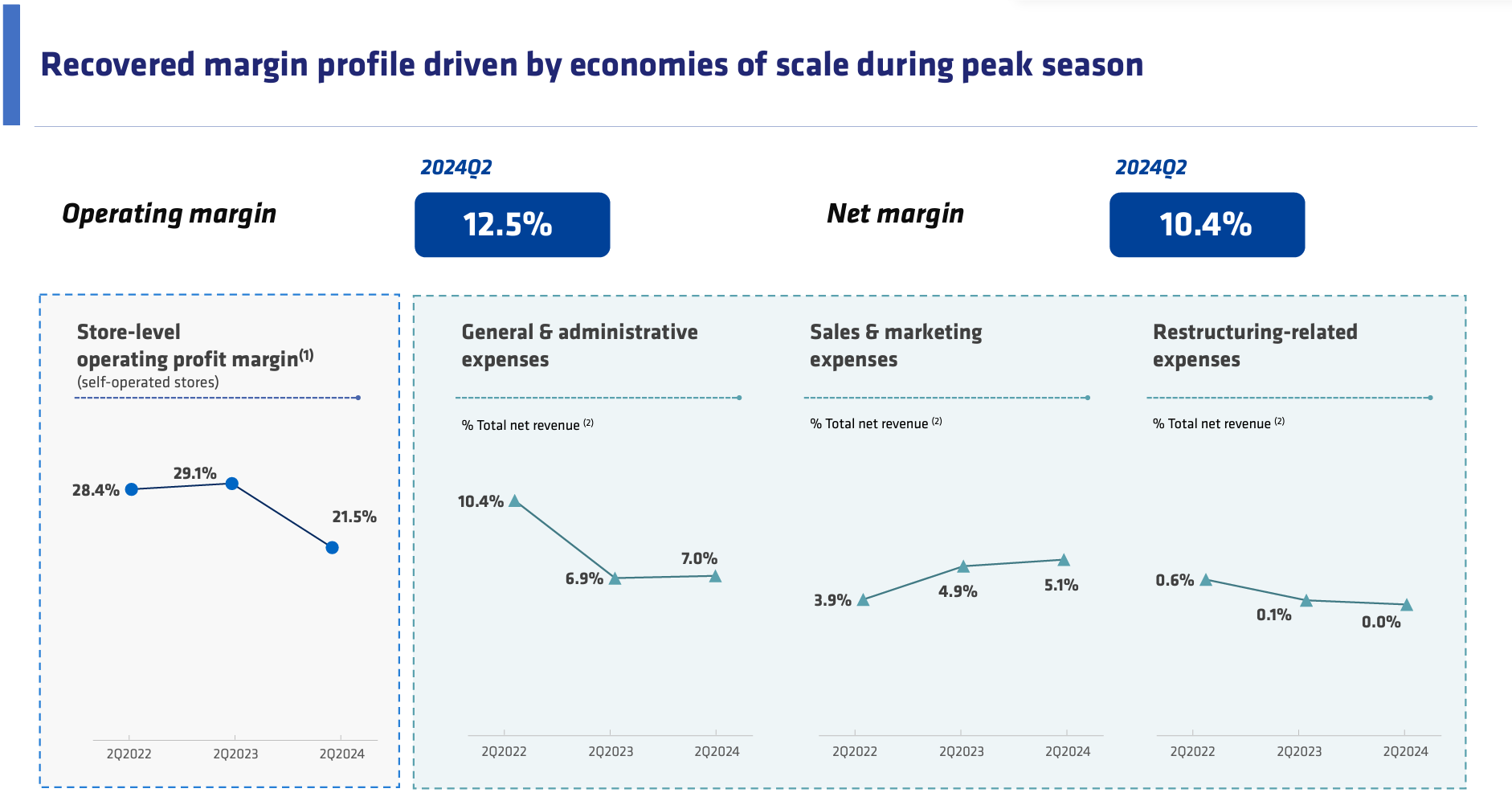 Recovered margin profile driven by economies of scale during peak season

Operating margin

2024Q2

12.5%

Net margin

2024Q2

10.4%

Store-level operating profit margin$^{(1)}$
(self-operated stores)

28.4%
29.1%
21.5%

2Q2022 2Q2023 2Q2024

General & administrative expenses

% Total net revenue $^{(2)}$

10.4%
6.9%
7.0%

2Q2022 2Q2023 2Q2024

Sales & marketing expenses

% Total net revenue $^{(2)}$

3.9%
4.9%
5.1%

2Q2022 2Q2023 2Q2024

Restructuring-related expenses

% Total net revenue $^{(2)}$

0.6%
0.1%
0.0%

2Q2022 2Q2023 2Q2024